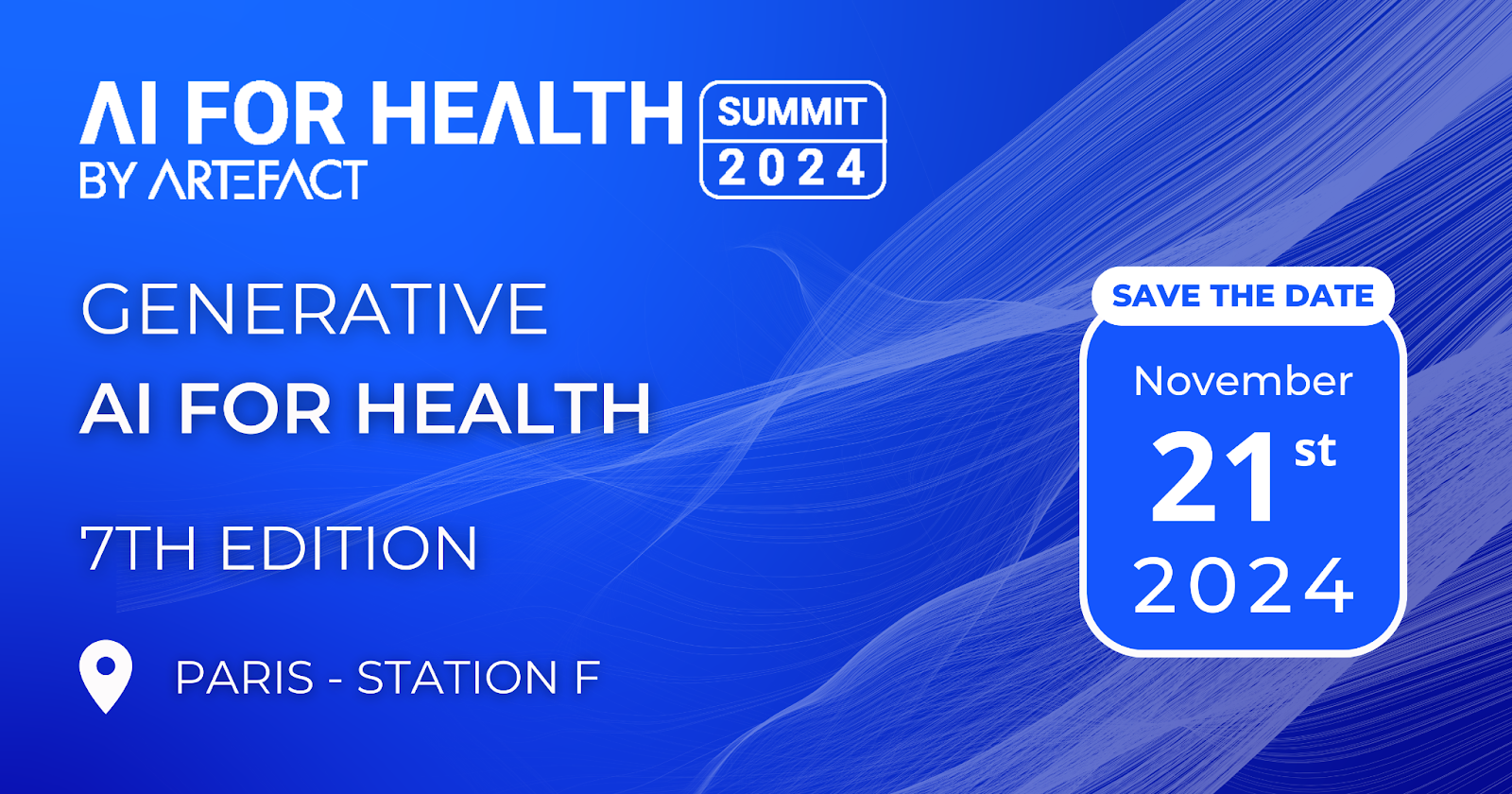 AI FOR HEALTH BY ARTEFACT

SUMMIT 2024

GENERATIVE
AI FOR HEALTH

7TH EDITION

PARIS - STATION F

SAVE THE DATE

November
21 st
2024